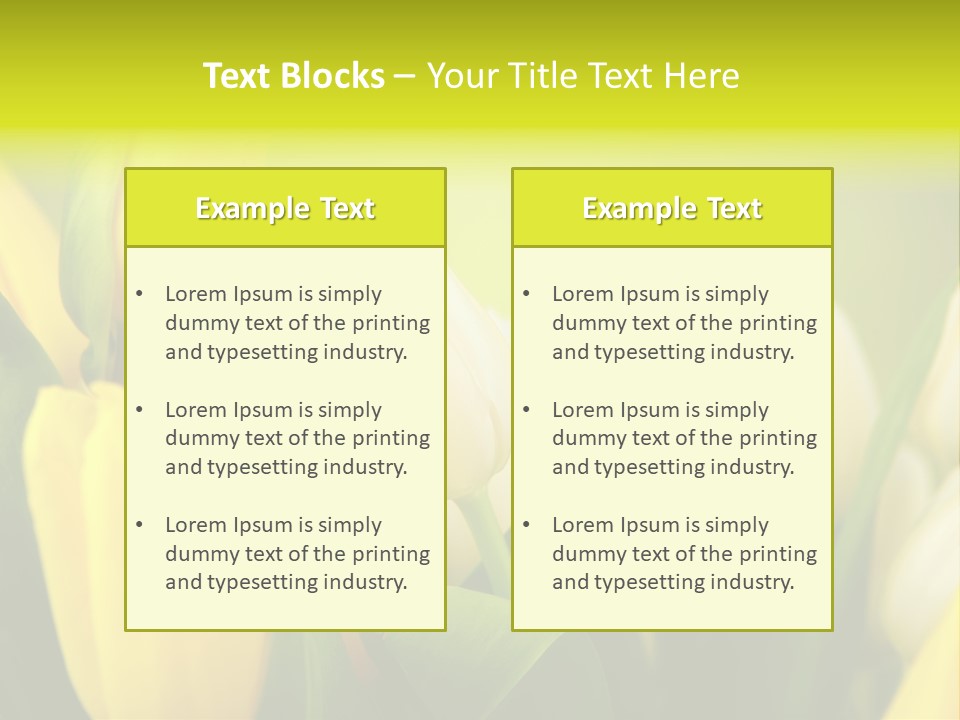 Text Blocks – Your Title Text Here

Example Text

• Lorem Ipsum is simply dummy text of the printing and typesetting industry.

• Lorem Ipsum is simply dummy text of the printing and typesetting industry.

• Lorem Ipsum is simply dummy text of the printing and typesetting industry.

Example Text

• Lorem Ipsum is simply dummy text of the printing and typesetting industry.

• Lorem Ipsum is simply dummy text of the printing and typesetting industry.

• Lorem Ipsum is simply dummy text of the printing and typesetting industry.